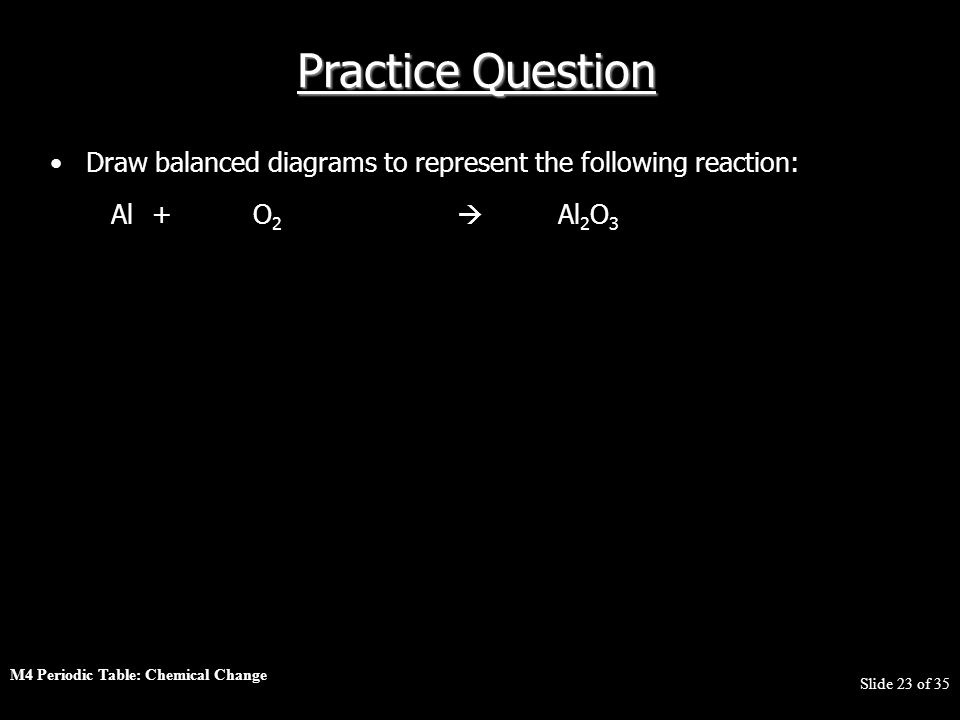 Practice Question

• Draw balanced diagrams to represent the following reaction:

$Al + O_2 \rightarrow Al_2O_3$

M4 Periodic Table: Chemical Change

Slide 23 of 35